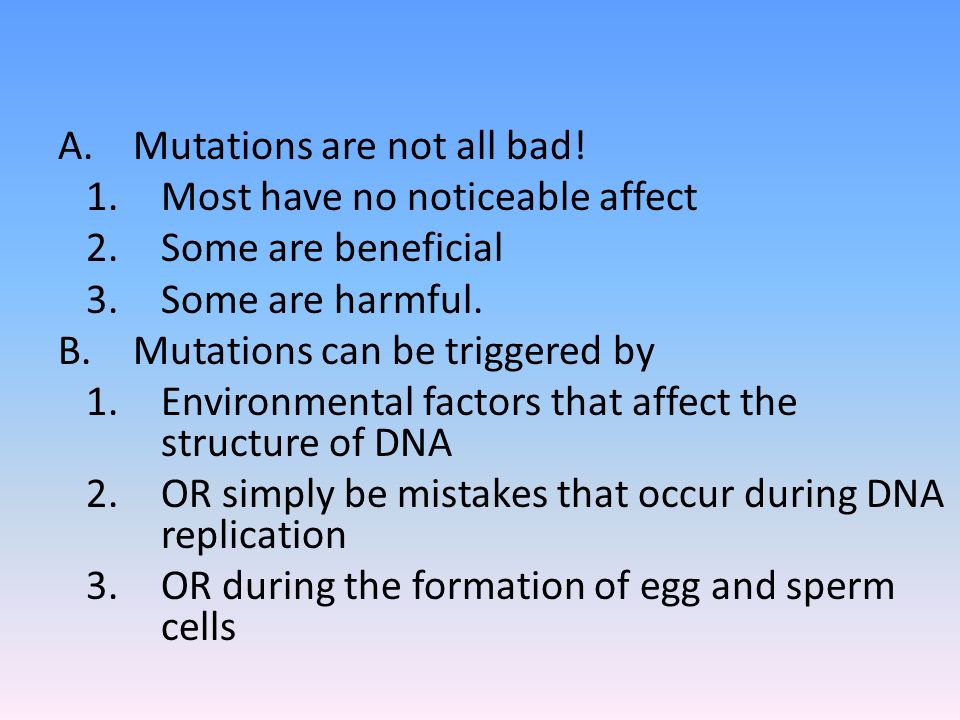 A. Mutations are not all bad!
1. Most have no noticeable affect
2. Some are beneficial
3. Some are harmful.
B. Mutations can be triggered by
1. Environmental factors that affect the structure of DNA
2. OR simply be mistakes that occur during DNA replication
3. OR during the formation of egg and sperm cells